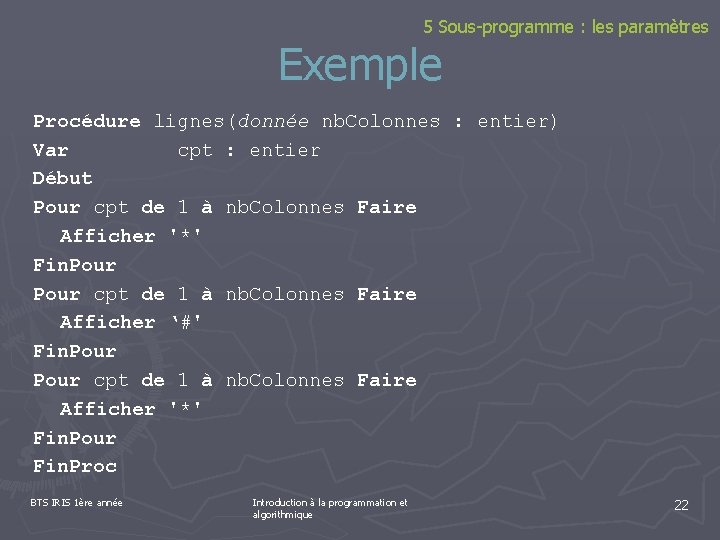 5 Sous-programme : les paramètres

Exemple

Procédure lignes(donnée nbColonnes : entier)
Var cpt : entier
Début
Pour cpt de 1 à nbColonnes Faire
Afficher '*'
FinPour
Pour cpt de 1 à nbColonnes Faire
Afficher ‘#'
FinPour
Pour cpt de 1 à nbColonnes Faire
Afficher '*'
FinPour
FinProc

BTS IRIS 1ère année

Introduction à la programmation et algorithmique

22